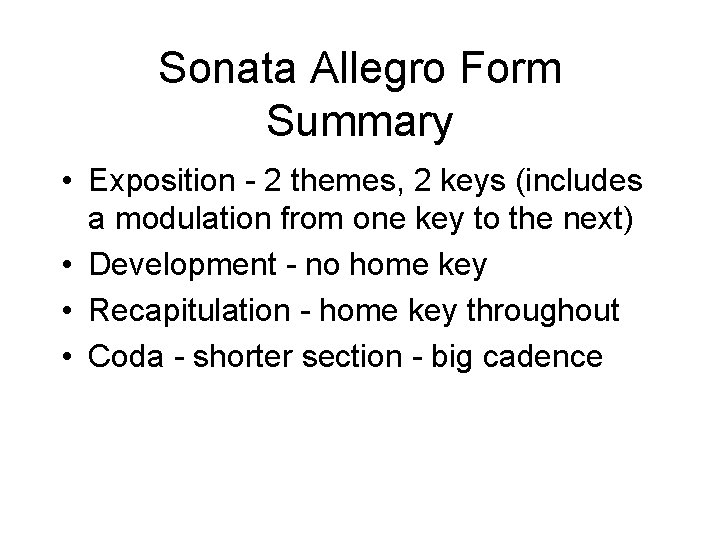 Sonata Allegro Form Summary

• Exposition - 2 themes, 2 keys (includes a modulation from one key to the next)
• Development - no home key
• Recapitulation - home key throughout
• Coda - shorter section - big cadence